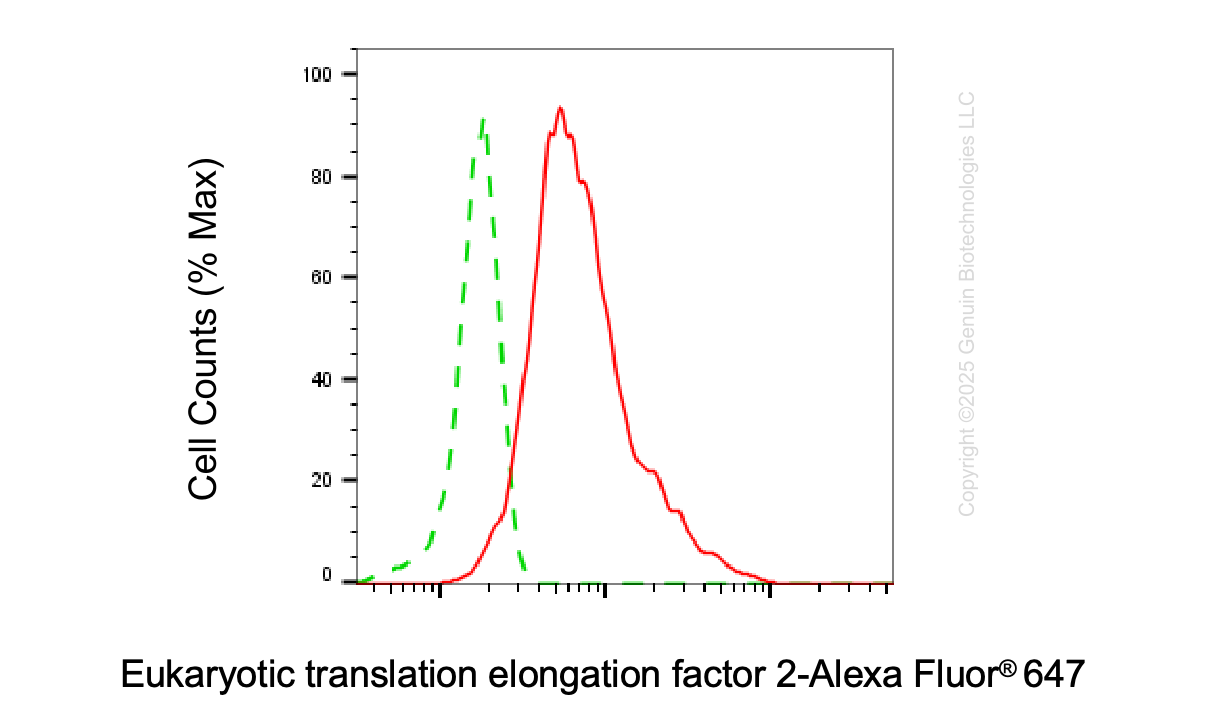 Cell Counts (% Max)

100
80
60
40
20
0

Copyright ©2025 Genuin Biotechnologies LLC

Eukaryotic translation elongation factor 2-Alexa Fluor® 647